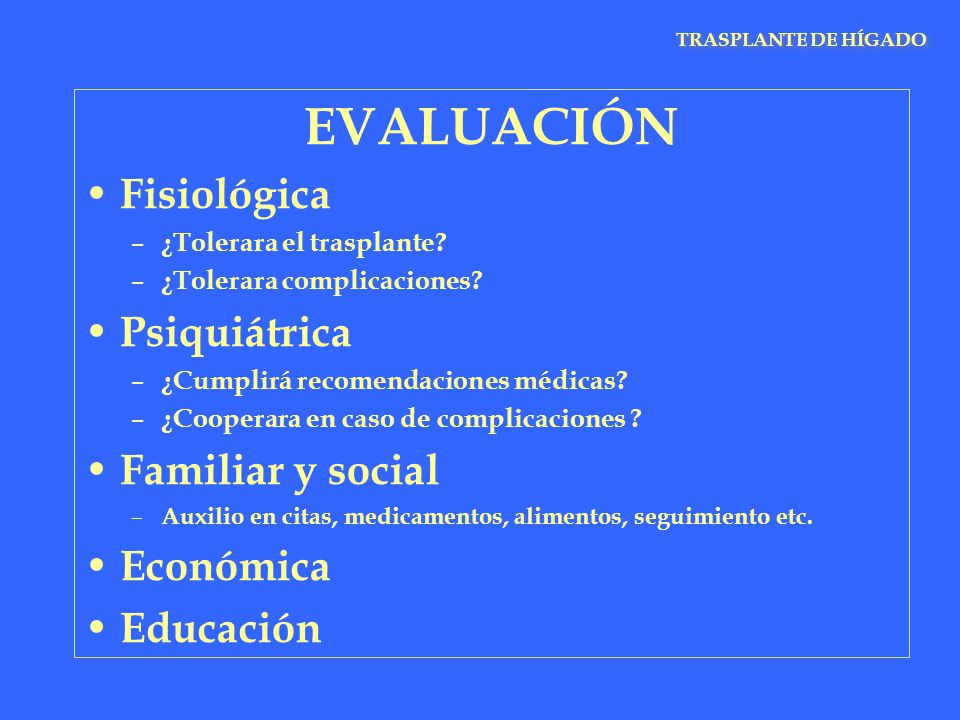 TRASPLANTE DE HÍGADO

EVALUACIÓN

• Fisiológica
– ¿Tolerara el trasplante?
– ¿Tolerara complicaciones?
• Psiquiátrica
– ¿Cumplirá recomendaciones médicas?
– ¿Cooperara en caso de complicaciones ?
• Familiar y social
– Auxilio en citas, medicamentos, alimentos, seguimiento etc.
• Económica
• Educación